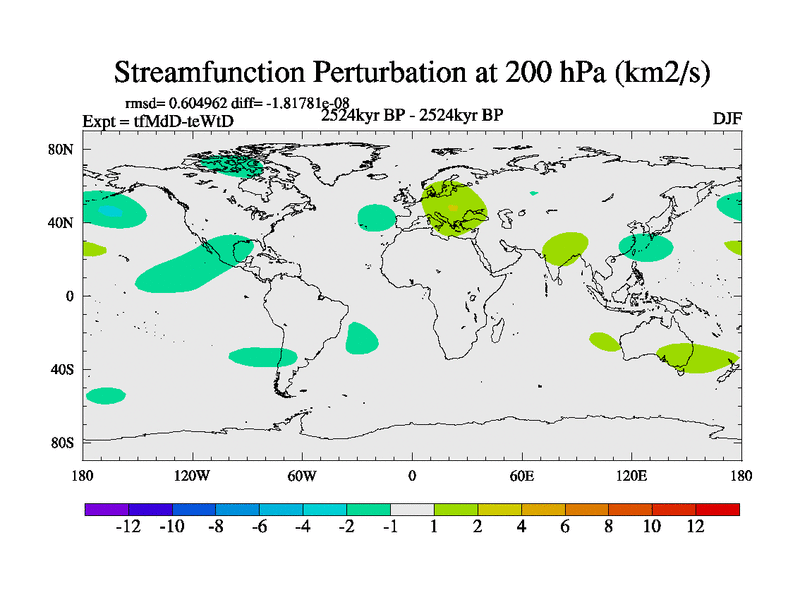 Streamfunction Perturbation at 200 hPa (km2/s)

rmsd= 0.604962 diff= -1.81781e-08
Expt = tfMdD-teWtD
2524kyr BP - 2524kyr BP
DJF

80N
40N
0
40S
80S

180
120W
60W
0
60E
120E
180

-12 -10 -8 -6 -4 -2 -1 1 2 4 6 8 10 12